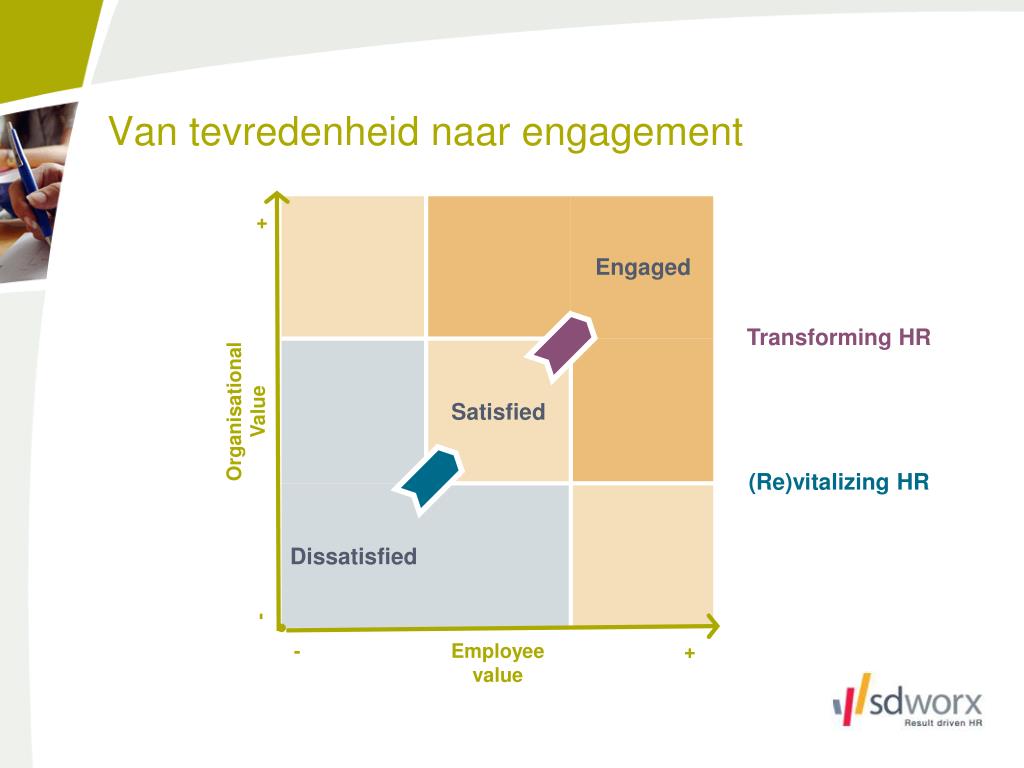 Van tevredenheid naar engagement

+

Organisational Value

-

Engaged

Satisfied

Dissatisfied

Transforming HR

(Re)vitalizing HR

-

Employee value

+

sdworx
Result driven HR